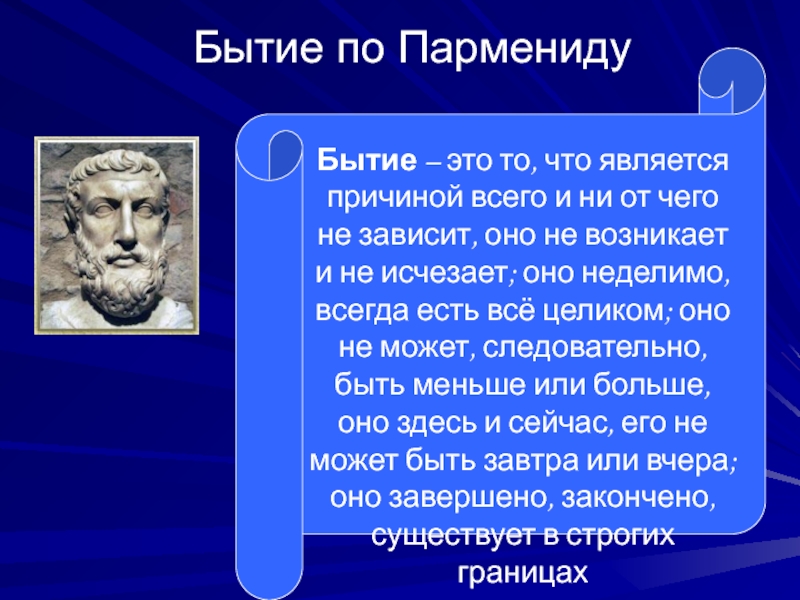 Бытие по Пармениду

Бытие – это то, что является причиной всего и ни от чего не зависит, оно не возникает и не исчезает; оно неделимо, всегда есть всё целиком; оно не может, следовательно, быть меньше или больше, оно здесь и сейчас, его не может быть завтра или вчера; оно завершено, закончено, существует в строгих границах